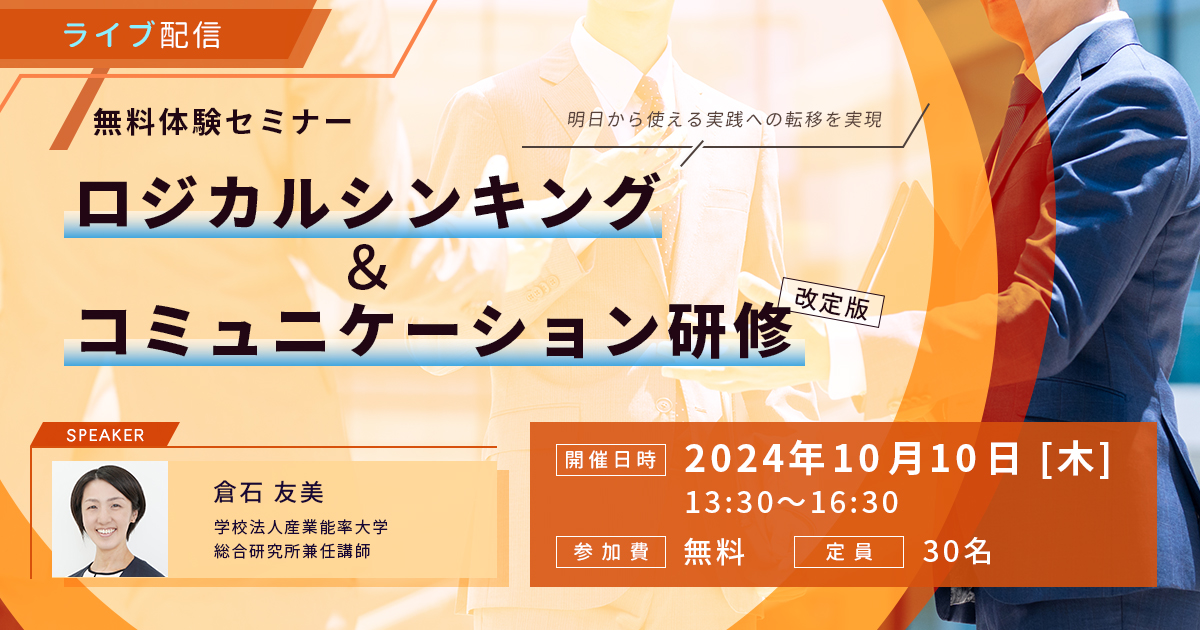 ライブ配信

無料体験セミナー

明日から使える実践への転移を実現

ロジカルシンキング
&
コミュニケーション研修

改定版

SPEAKER

倉石 友美

学校法人産業能率大学
総合研究所兼任講師

開催日時 2024年10月10日 [木]
13:30～16:30

参加費 無料 定員 30名